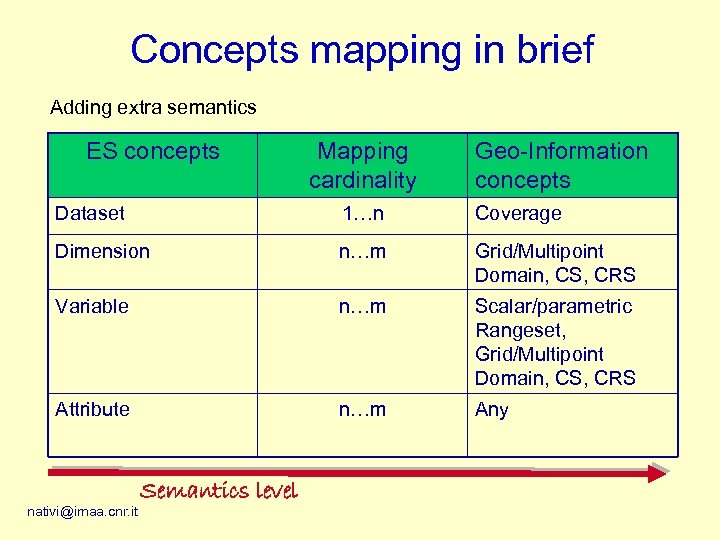 Concepts mapping in brief

Adding extra semantics

| ES concepts | Mapping cardinality | Geo-Information concepts |
|---|---|---|
| Dataset | 1…n | Coverage |
| Dimension | n…m | Grid/Multipoint Domain, CS, CRS |
| Variable | n…m | Scalar/parametric Rangeset, Grid/Multipoint Domain, CS, CRS |
| Attribute | n…m | Any |

Semantics level

nativi@imaa.cnr.it